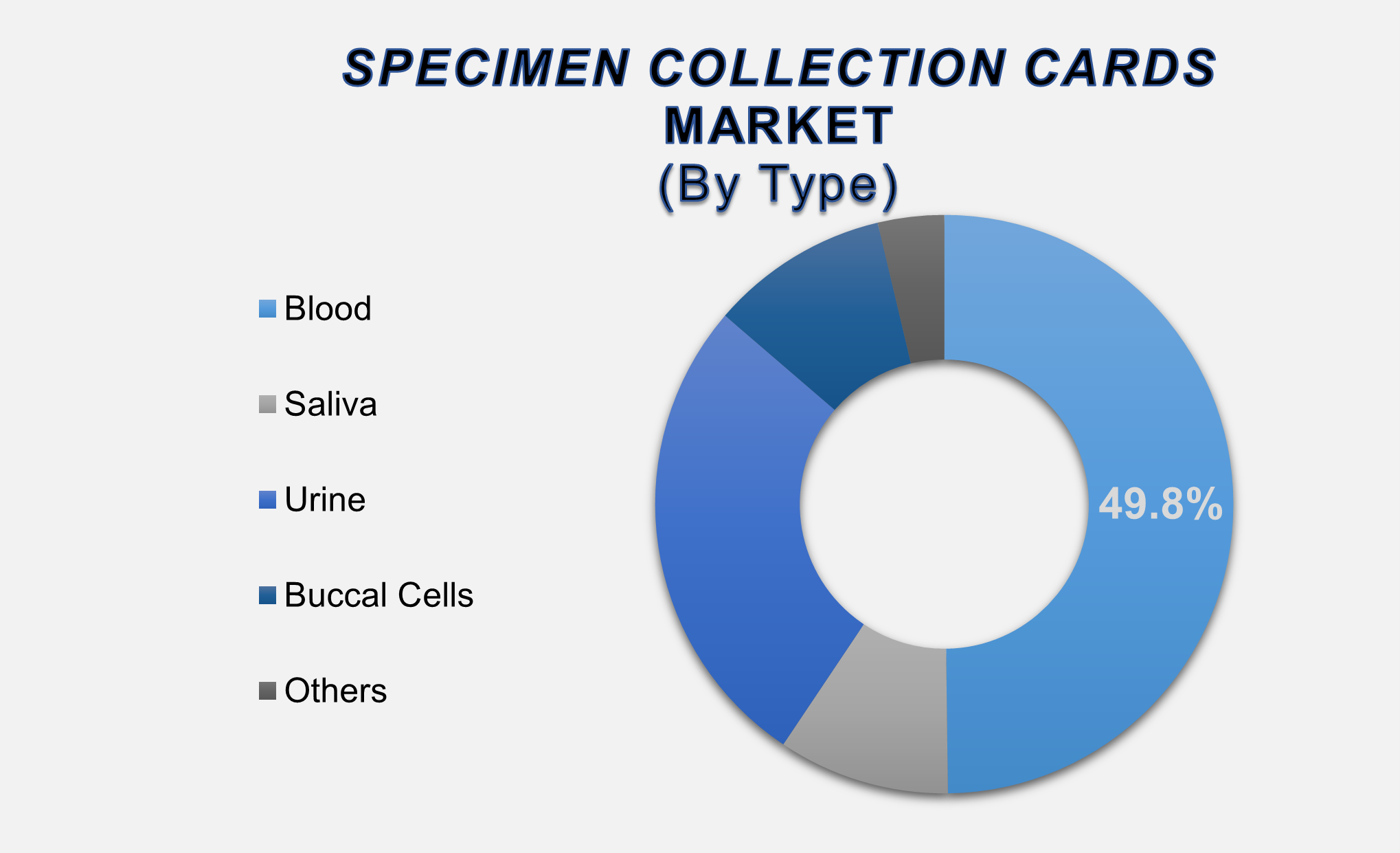 SPECIMEN COLLECTION CARDS MARKET
(By Type)

Blood
Saliva
Urine
Buccal Cells
Others

49.8%